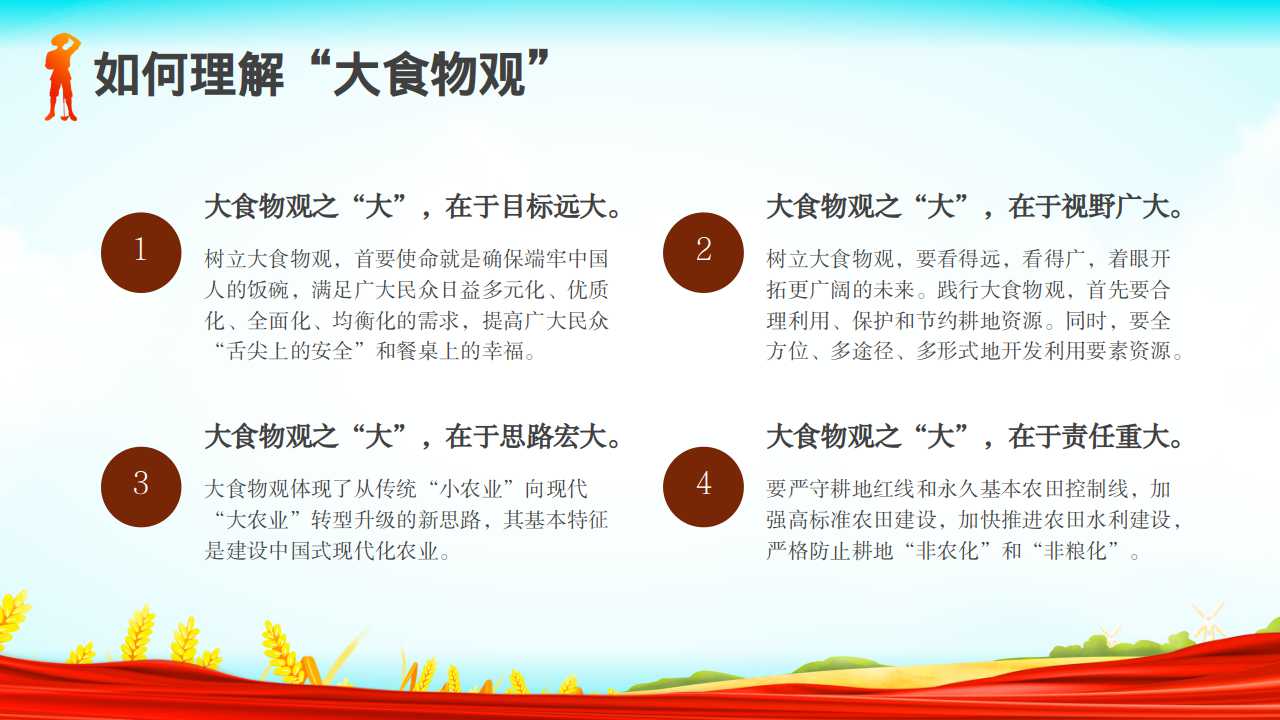 如何理解“大食物观”

1

大食物观之“大”，在于目标远大。

树立大食物观，首要使命就是确保端牢中国人的饭碗，满足广大民众日益多元化、优质化、全面化、均衡化的需求，提高广大民众“舌尖上的安全”和餐桌上的幸福。

2

大食物观之“大”，在于视野广大。

树立大食物观，要看得远，看得广，着眼开拓更广阔的未来。践行大食物观，首先要合理利用、保护和节约耕地资源。同时，要全方位、多途径、多形式地开发利用要素资源。

3

大食物观之“大”，在于思路宏大。

大食物观体现了从传统“小农业”向现代“大农业”转型升级的新思路，其基本特征是建设中国式现代化农业。

4

大食物观之“大”，在于责任重大。

要严守耕地红线和永久基本农田控制线，加强高标准农田建设，加快推进农田水利建设，严格防止耕地“非农化”和“非粮化”。